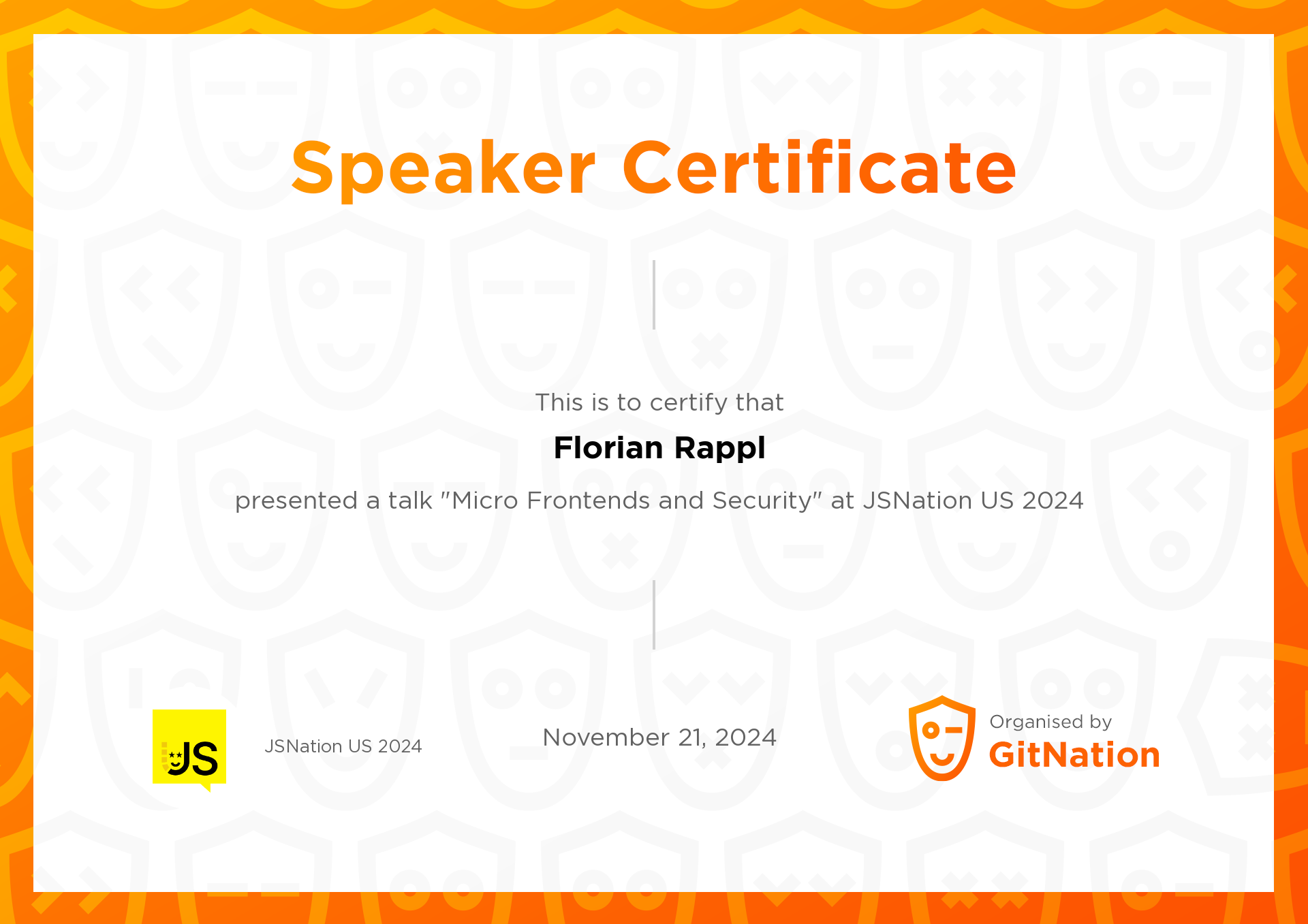 Speaker Certificate

This is to certify that

Florian Rappl

presented a talk "Micro Frontends and Security" at JSNation US 2024

JS

JSNation US 2024

November 21, 2024

Organised by
GitNation